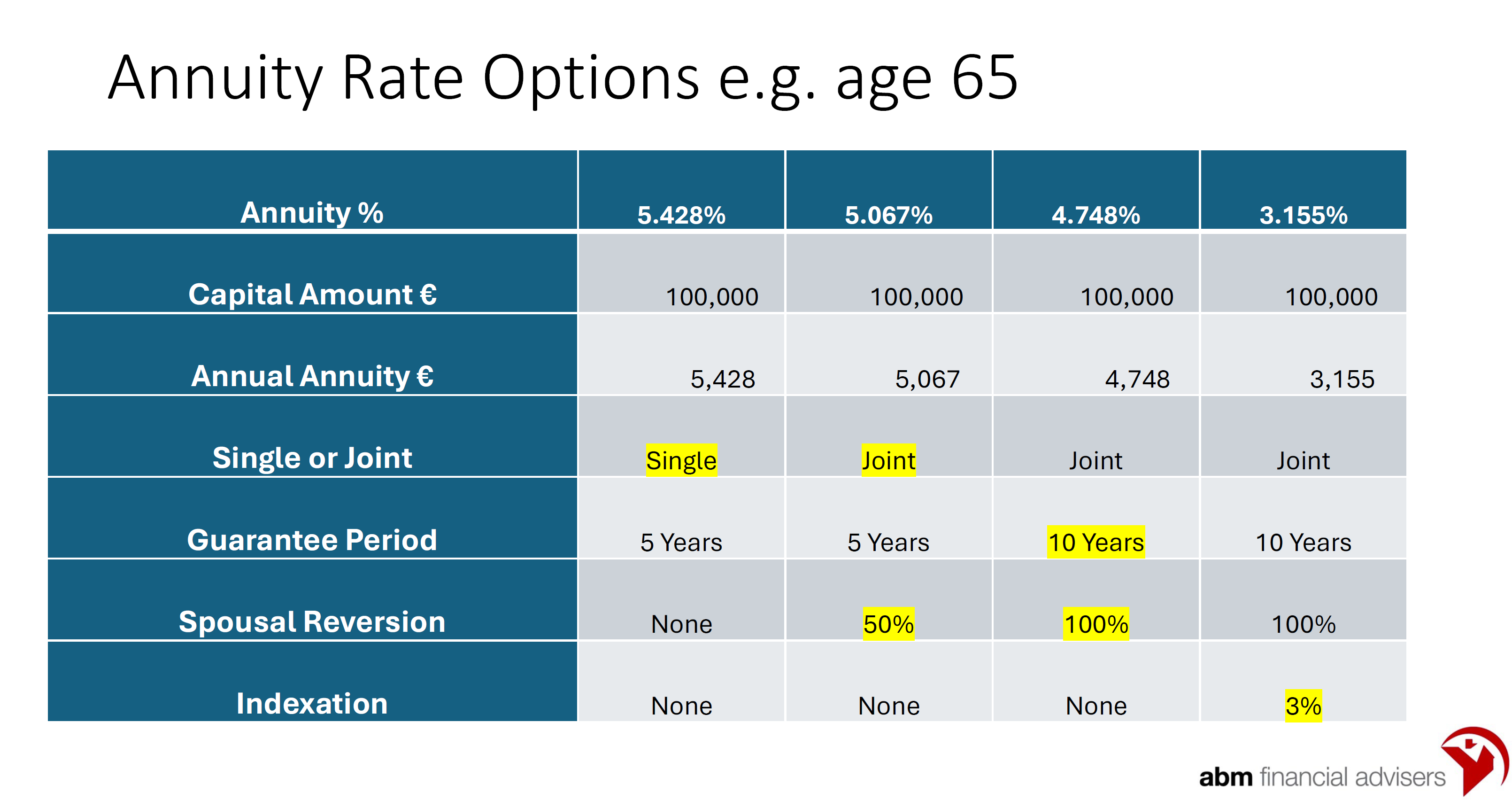 Annuity Rate Options e.g. age 65

| Annuity % | 5.428% | 5.067% | 4.748% | 3.155% |
|---|---|---|---|---|
| Capital Amount € | 100,000 | 100,000 | 100,000 | 100,000 |
| Annual Annuity € | 5,428 | 5,067 | 4,748 | 3,155 |
| Single or Joint | Single | Joint | Joint | Joint |
| Guarantee Period | 5 Years | 5 Years | 10 Years | 10 Years |
| Spousal Reversion | None | 50% | 100% | 100% |
| Indexation | None | None | None | 3% |

abm financial advisers